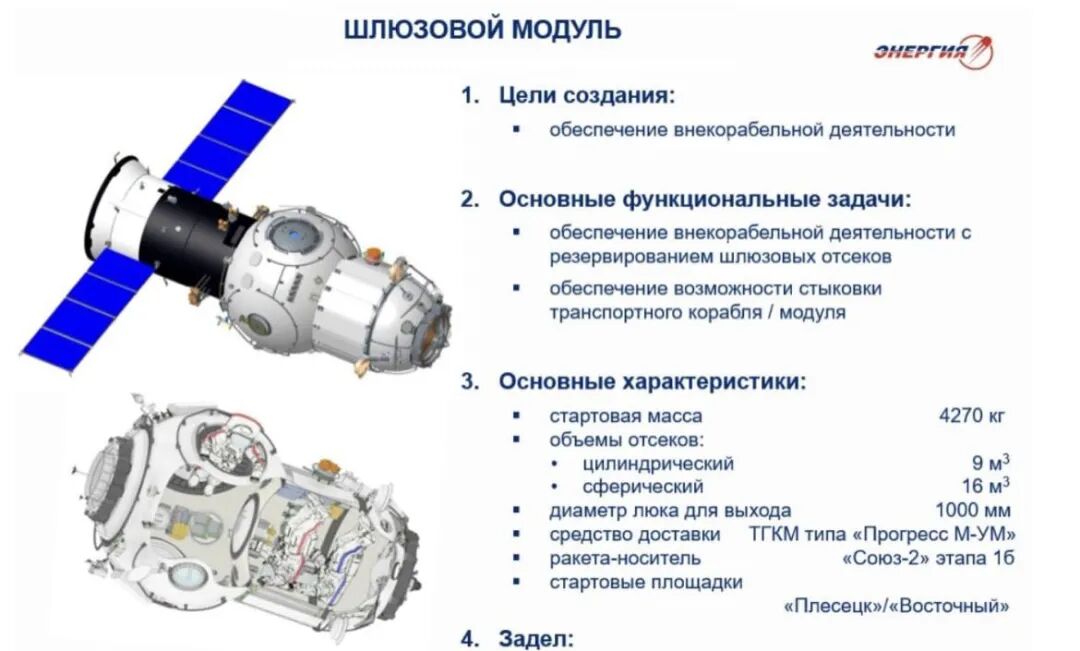 ШЛЮЗОВОЙ МОДУЛЬ

ЭНЕРГИЯ

1. Цели создания:
▪ обеспечение внекорабельной деятельности

2. Основные функциональные задачи:
▪ обеспечение внекорабельной деятельности с резервированием шлюзовых отсеков
▪ обеспечение возможности стыковки транспортного корабля / модуля

3. Основные характеристики:
▪ стартовая масса 4270 кг
▪ объемы отсеков:
• цилиндрический 9 м$^3$
• сферический 16 м$^3$
▪ диаметр люка для выхода 1000 мм
▪ средство доставки ТГКМ типа «Прогресс М-УМ»
▪ ракета-носитель «Союз-2» этапа 1б
▪ стартовые площадки «Плесецк»/«Восточный»

4. Задел: